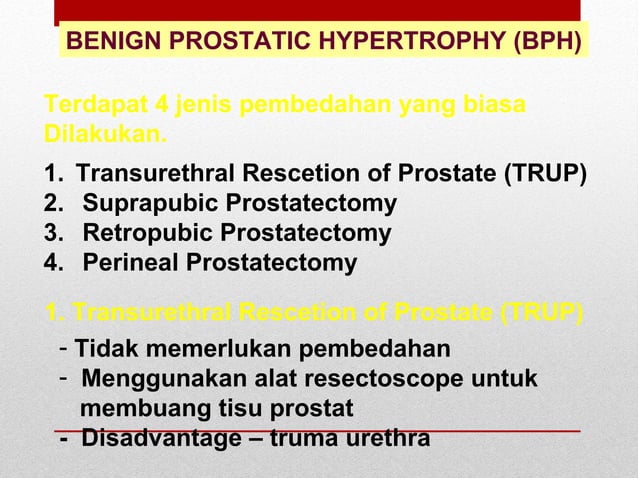 BENIGN PROSTATIC HYPERTROPHY (BPH)

Terdapat 4 jenis pembedahan yang biasa Dilakukan.

1. Transurethral Rescetion of Prostate (TRUP)
2. Suprapubic Prostatectomy
3. Retropubic Prostatectomy
4. Perineal Prostatectomy

1. Transurethral Rescetion of Prostate (TRUP)

- Tidak memerlukan pembedahan
- Menggunakan alat resectoscope untuk membuang tisu prostat
- Disadvantage – truma urethra